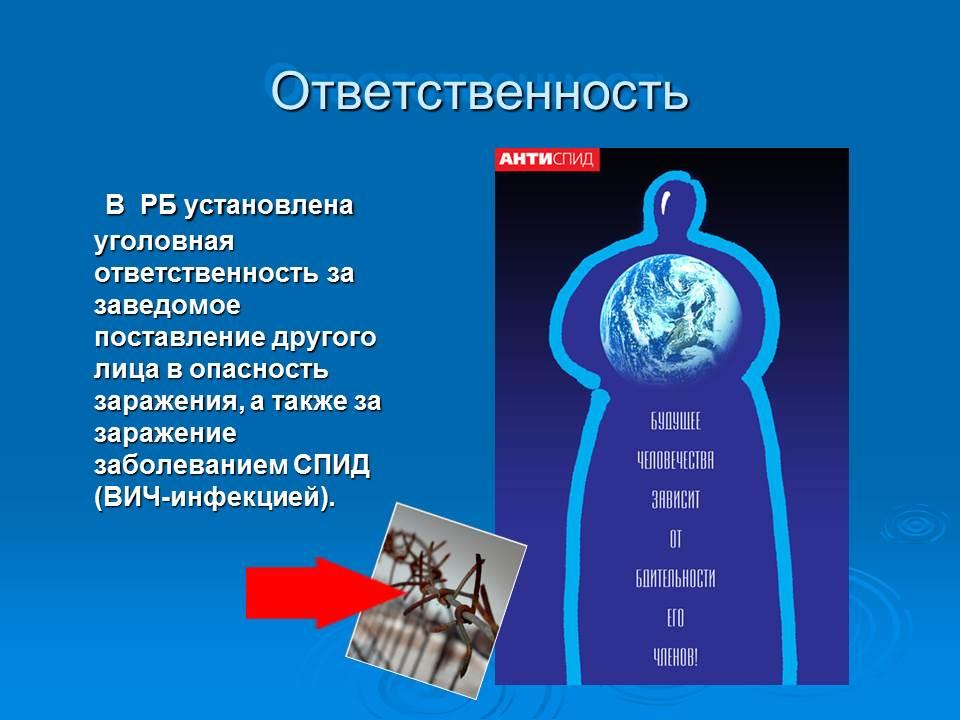 Ответственность

В РБ установлена уголовная ответственность за заведомое поставление другого лица в опасность заражения, а также за заражение заболеванием СПИД (ВИЧ-инфекцией).

АНТИСПИД

БУДУЩЕЕ ЧЕЛОВЕЧЕСТВА ЗАВИСИТ ОТ БДИТЕЛЬНОСТИ ЕГО ЧЛЕНОВ!